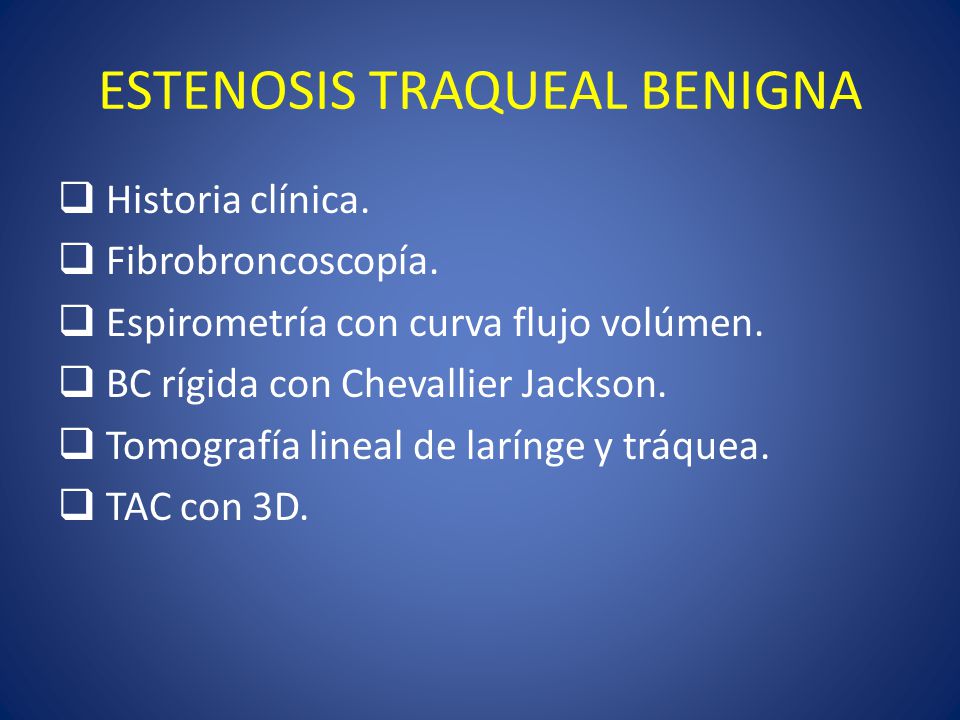 ESTENOSIS TRAQUEAL BENIGNA

❑ Historia clínica.
❑ Fibrobroncoscopía.
❑ Espirometría con curva flujo volúmen.
❑ BC rígida con Chevallier Jackson.
❑ Tomografía lineal de larínge y tráquea.
❑ TAC con 3D.